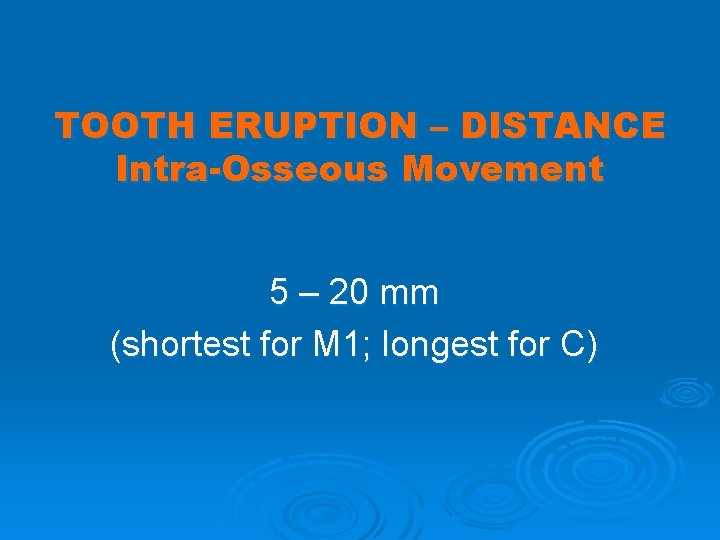 TOOTH ERUPTION – DISTANCE
Intra-Osseous Movement

5 – 20 mm
(shortest for M1; longest for C)